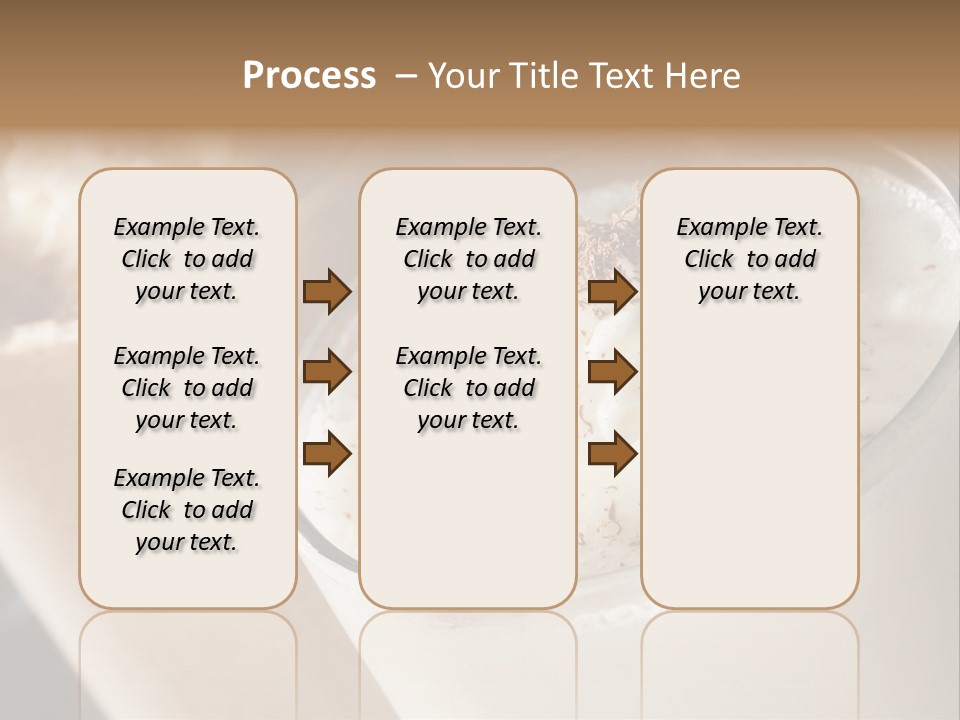 Process – Your Title Text Here

Example Text. Click to add your text.

Example Text. Click to add your text.

Example Text. Click to add your text.

Example Text. Click to add your text.

Example Text. Click to add your text.

Example Text. Click to add your text.